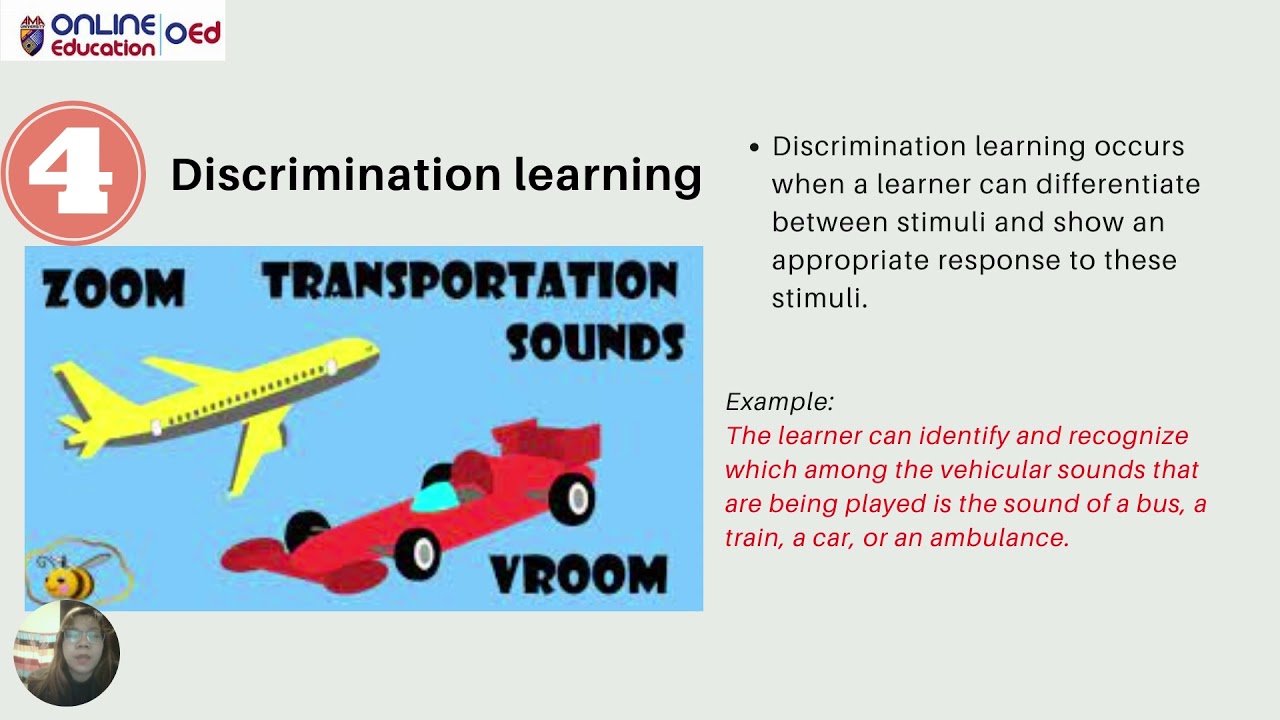 ONLINE Education OEd

4 Discrimination learning

ZOOM TRANSPORTATION SOUNDS

VROOM

• Discrimination learning occurs when a learner can differentiate between stimuli and show an appropriate response to these stimuli.

Example:
The learner can identify and recognize which among the vehicular sounds that are being played is the sound of a bus, a train, a car, or an ambulance.